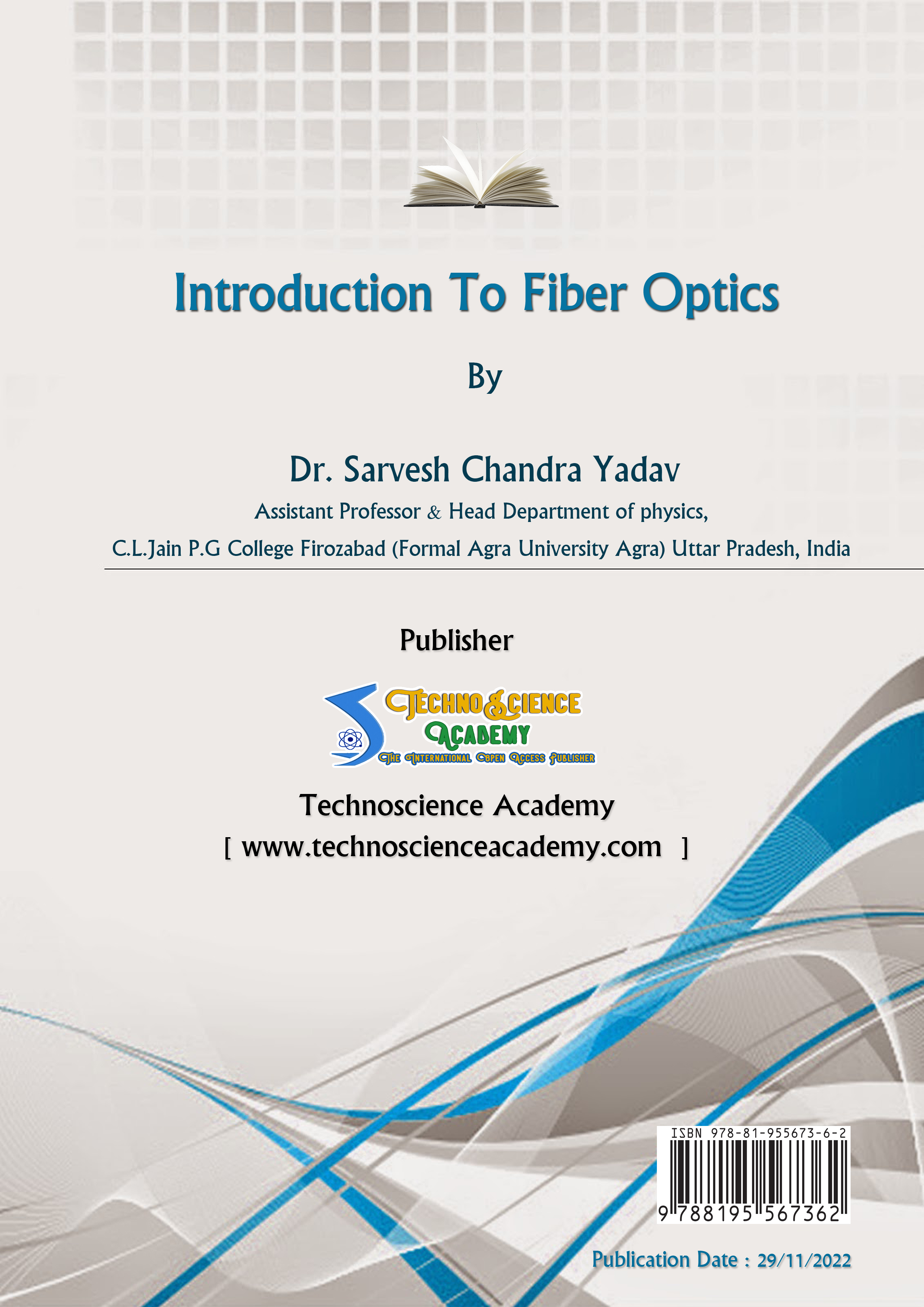 Introduction To Fiber Optics

By

Dr. Sarvesh Chandra Yadav

Assistant Professor & Head Department of physics,

C.L.Jain P.G College Firozabad (Formal Agra University Agra) Uttar Pradesh, India

Publisher

TECHNO SCIENCE ACADEMY
THE INTERNATIONAL OPEN ACCESS PUBLISHER

Technoscience Academy
[ www.technoscienceacademy.com ]

ISBN 978-81-955673-6-2
9 788195 567362

Publication Date : 29/11/2022